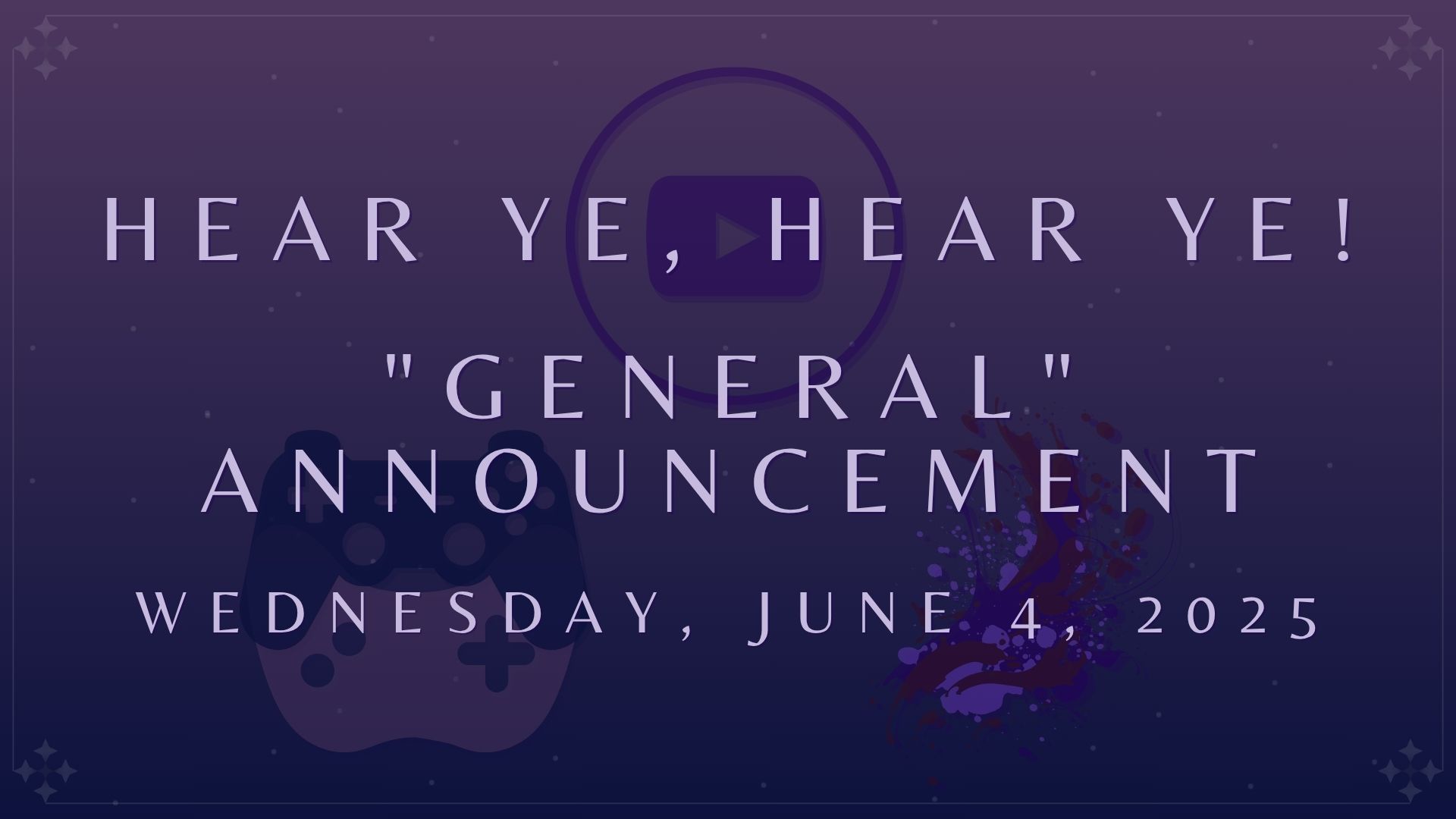 HEAR YE, HEAR YE!

"GENERAL" ANNOUNCEMENT

WEDNESDAY, JUNE 4, 2025